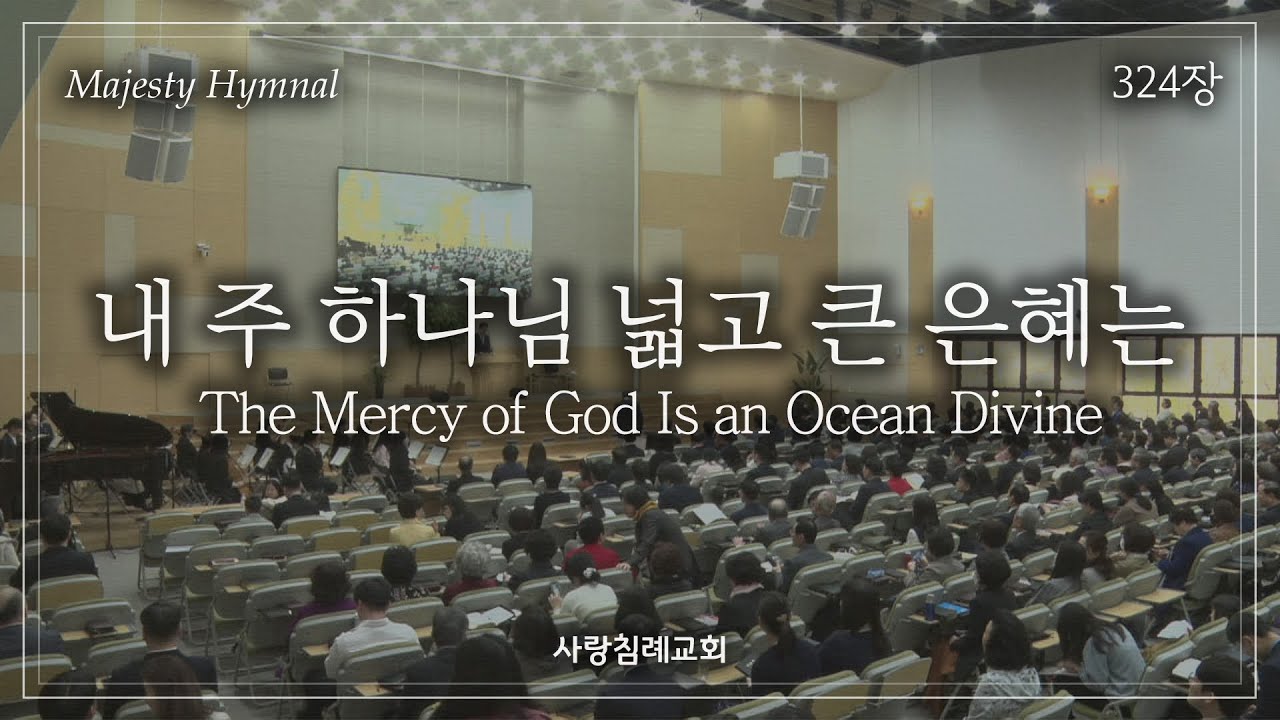 Majesty Hymnal

324장

내 주 하나님 넓고 큰 은혜는

The Mercy of God Is an Ocean Divine

사랑침례교회